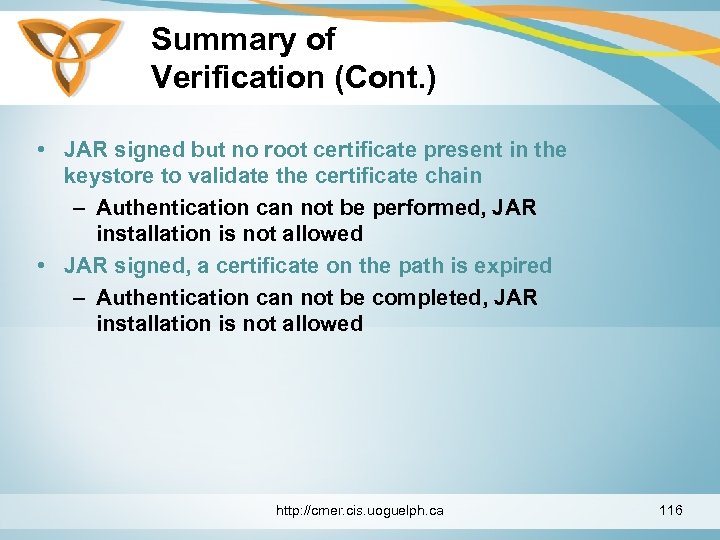 Summary of Verification (Cont.)

• JAR signed but no root certificate present in the keystore to validate the certificate chain
– Authentication can not be performed, JAR installation is not allowed
• JAR signed, a certificate on the path is expired
– Authentication can not be completed, JAR installation is not allowed

http://cmer.cis.uoguelph.ca

116